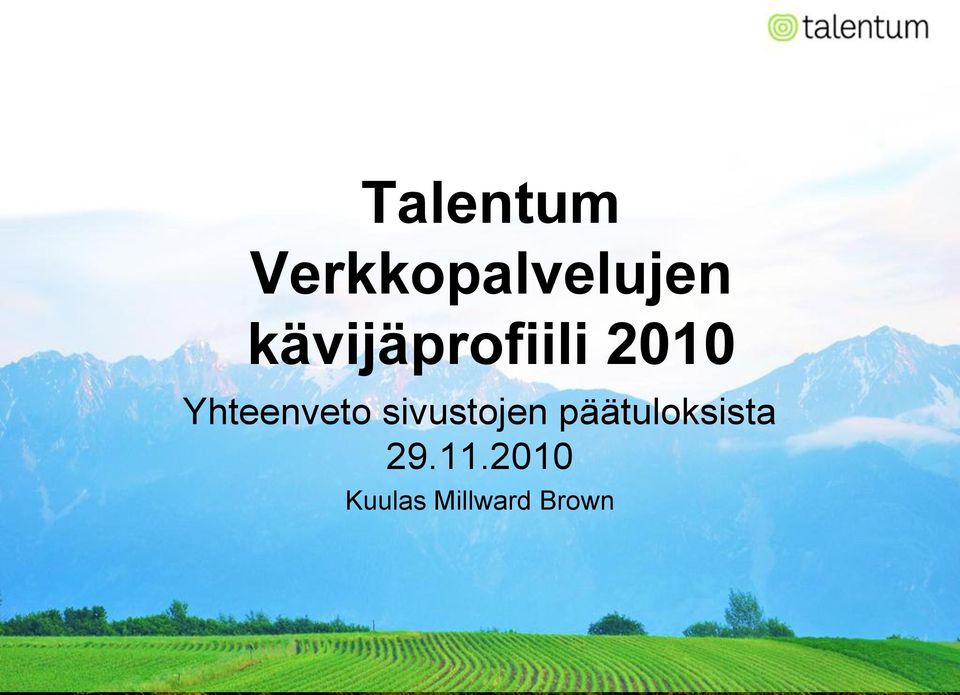 talentum

Talentum Verkkopalvelujen kävijäprofiili 2010

Yhteenveto sivustojen päätuloksista
29.11.2010
Kuulas Millward Brown